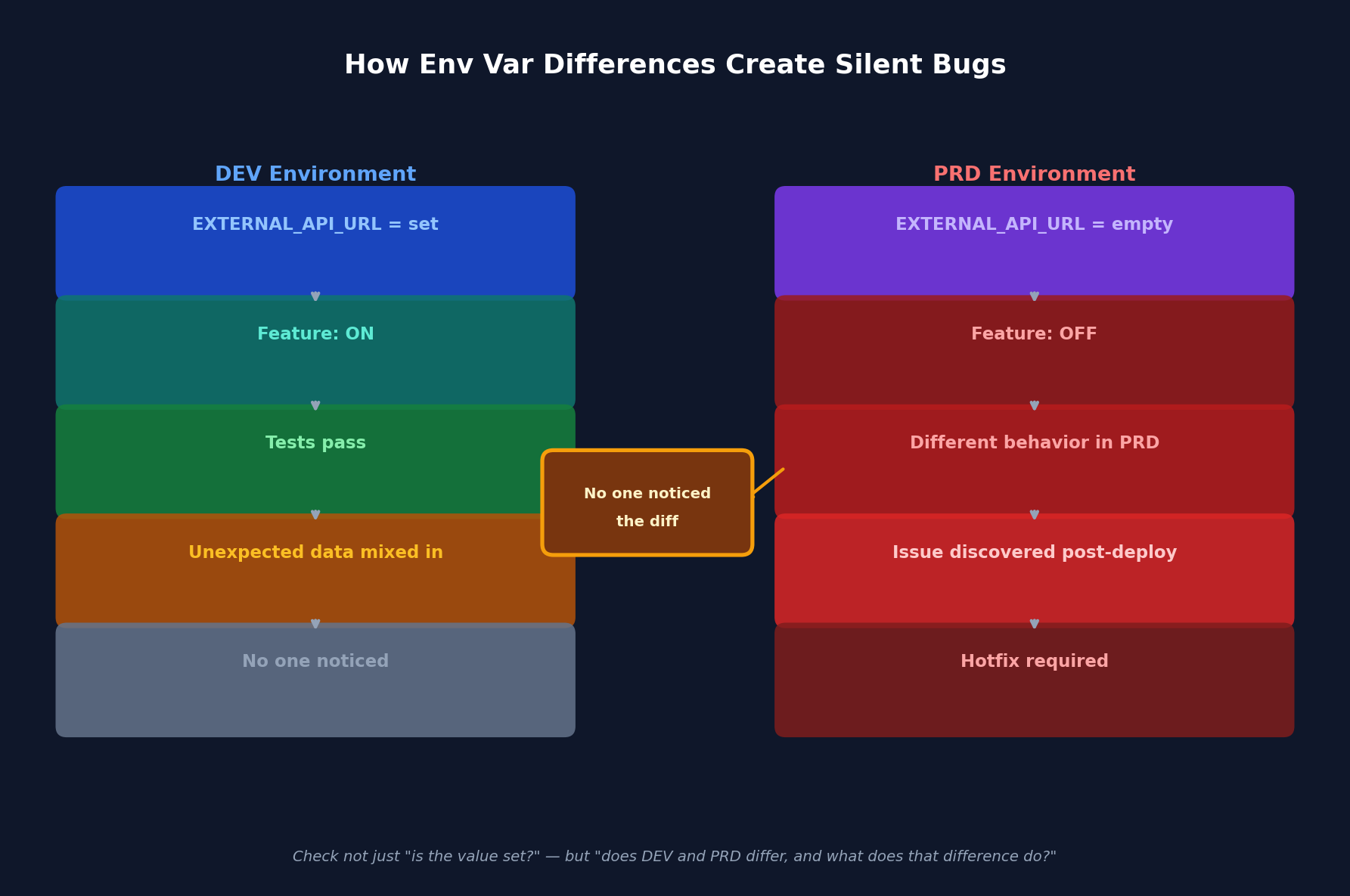 How Env Var Differences Create Silent Bugs

DEV Environment

EXTERNAL_API_URL = set

Feature: ON

Tests pass

Unexpected data mixed in

No one noticed

No one noticed the diff

PRD Environment

EXTERNAL_API_URL = empty

Feature: OFF

Different behavior in PRD

Issue discovered post-deploy

Hotfix required

Check not just "is the value set?" — but "does DEV and PRD differ, and what does that difference do?"